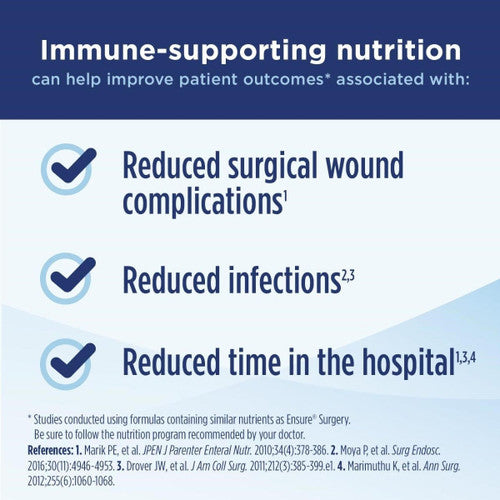 Immune-supporting nutrition
can help improve patient outcomes* associated with:

Reduced surgical wound complications$^{1}$

Reduced infections$^{2,3}$

Reduced time in the hospital$^{1,3,4}$

* Studies conducted using formulas containing similar nutrients as Ensure® Surgery. Be sure to follow the nutrition program recommended by your doctor.

References: 1. Marik PE, et al. JPEN J Parenter Enteral Nutr. 2010;34(4):378-386. 2. Moya P, et al. Surg Endosc. 2016;30(11):4946-4953. 3. Drover JW, et al. J Am Coll Surg. 2011;212(3):385-399.e1. 4. Marimuthu K, et al. Ann Surg. 2012;255(6):1060-1068.